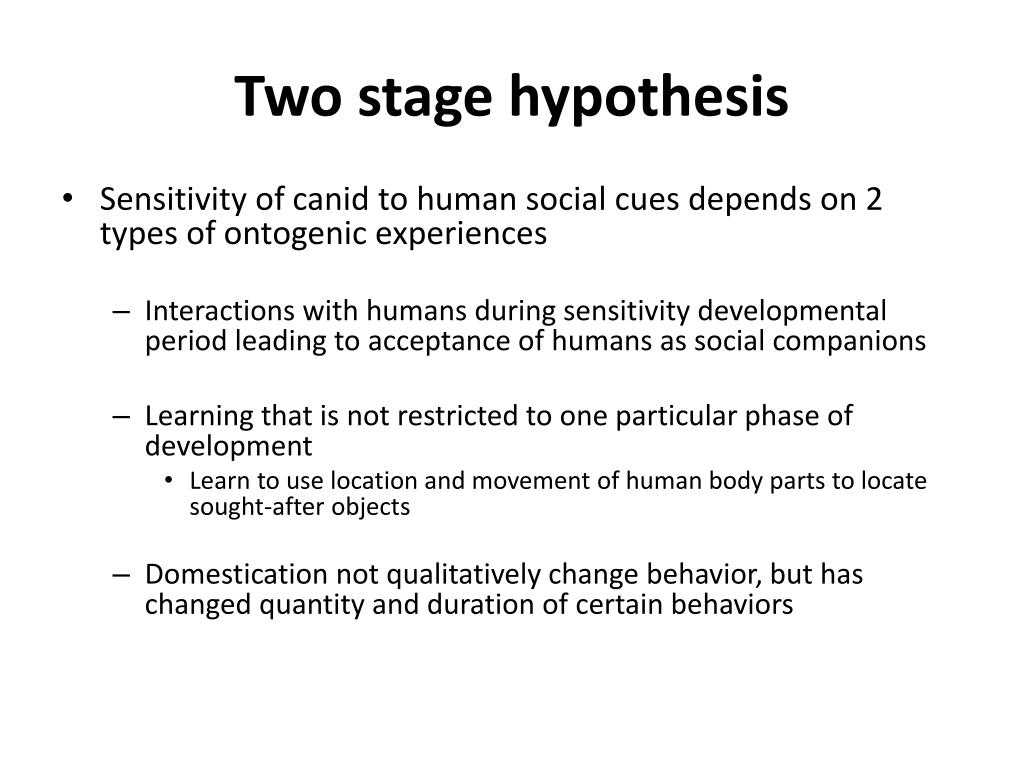 Two stage hypothesis

• Sensitivity of canid to human social cues depends on 2 types of ontogenic experiences

– Interactions with humans during sensitivity developmental period leading to acceptance of humans as social companions

– Learning that is not restricted to one particular phase of development
• Learn to use location and movement of human body parts to locate sought-after objects

– Domestication not qualitatively change behavior, but has changed quantity and duration of certain behaviors